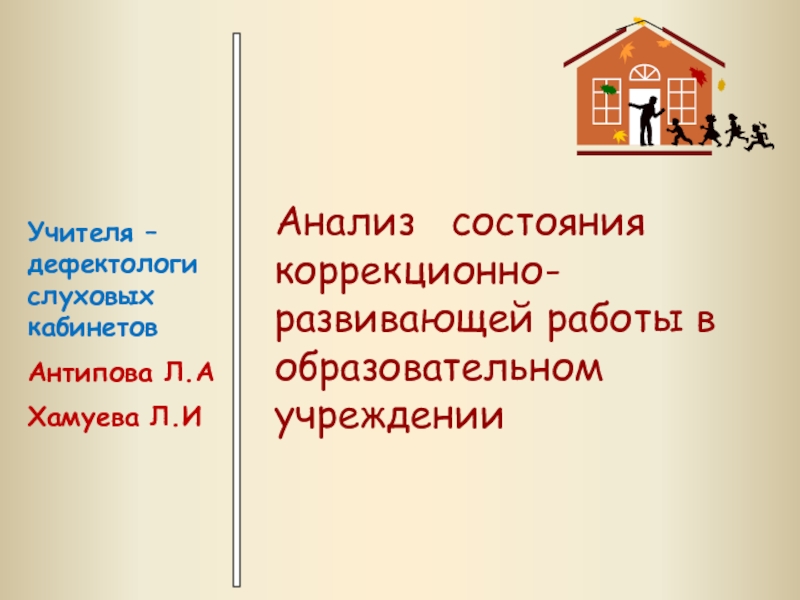 Учителя – дефектологи слуховых кабинетов

Антипова Л.А

Хамуева Л.И

Анализ состояния коррекционно-развивающей работы в образовательном учреждении